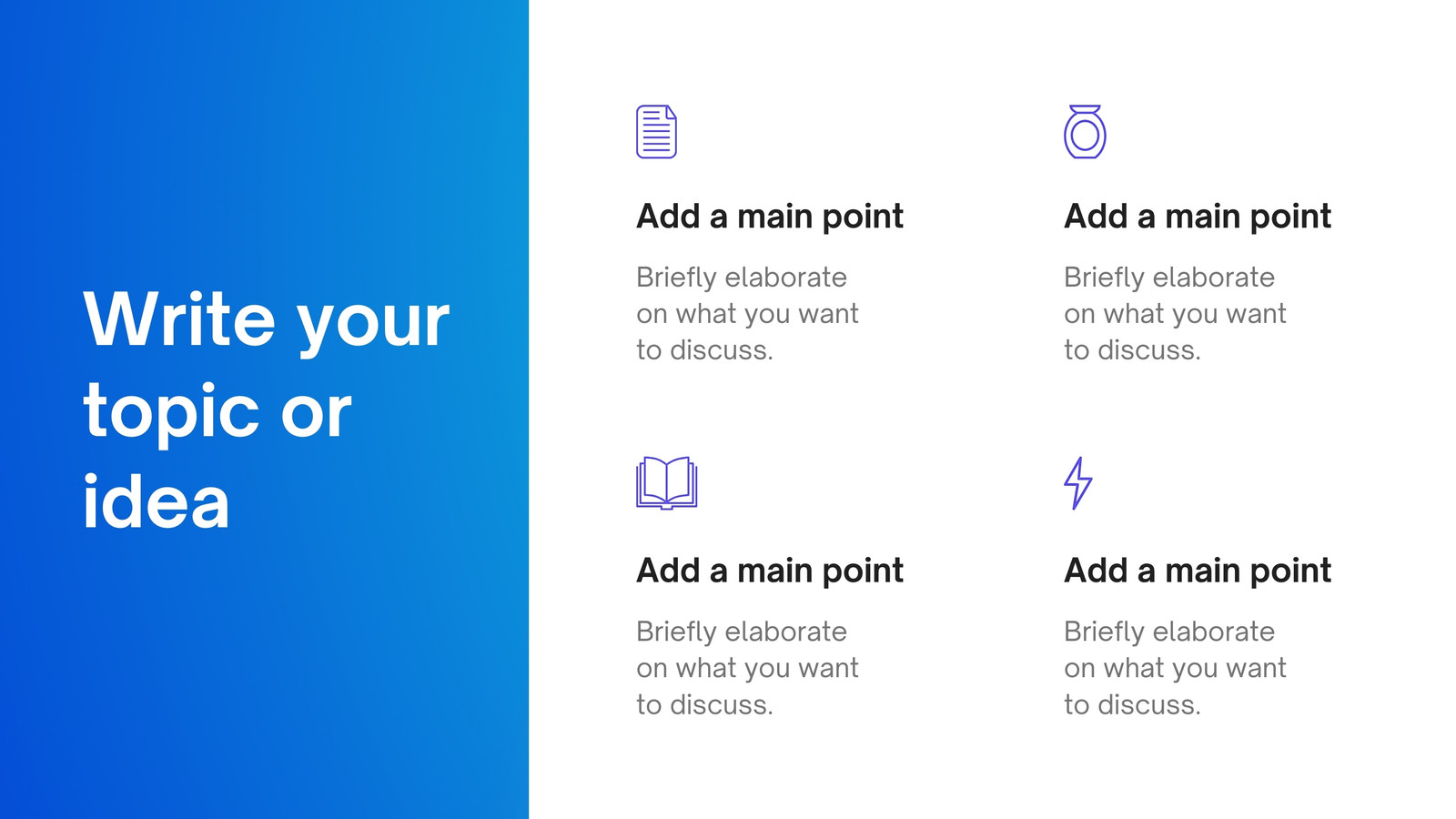 Write your topic or idea

Add a main point

Briefly elaborate on what you want to discuss.

Add a main point

Briefly elaborate on what you want to discuss.

Add a main point

Briefly elaborate on what you want to discuss.

Add a main point

Briefly elaborate on what you want to discuss.